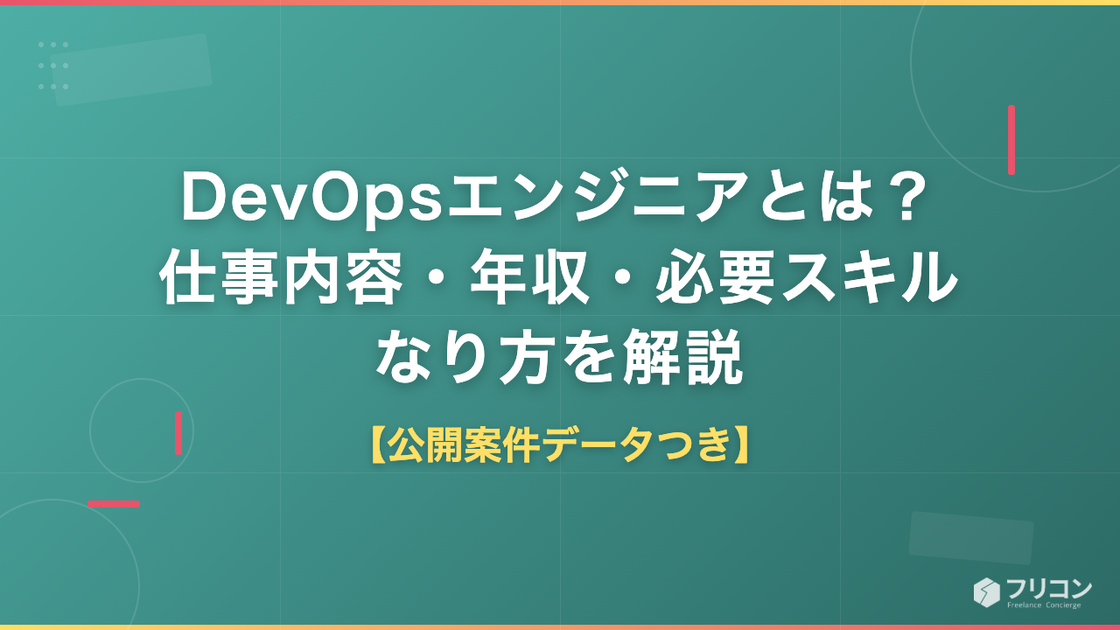 DevOpsエンジニアとは？
仕事内容・年収・必要スキル
なり方を解説

【公開案件データつき】

フリコン
Freelance Concierge